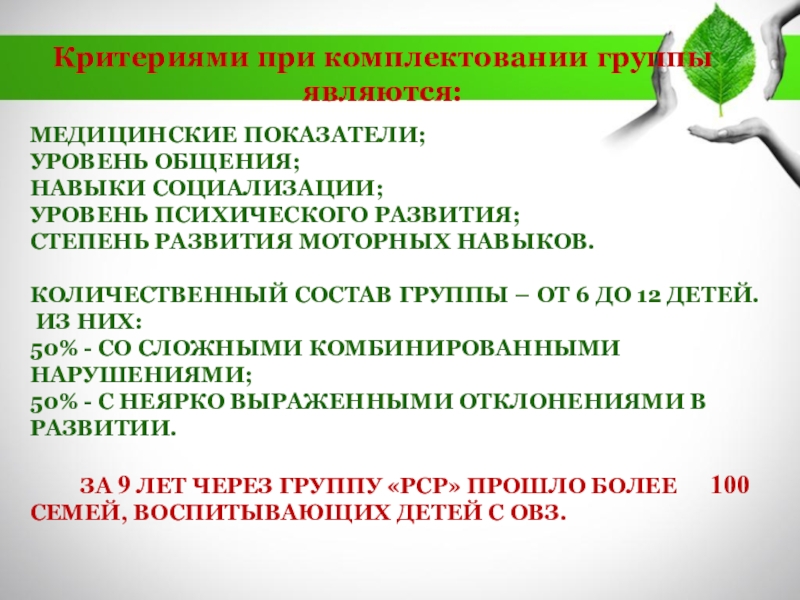 Критериями при комплектовании группы являются:

МЕДИЦИНСКИЕ ПОКАЗАТЕЛИ;
УРОВЕНЬ ОБЩЕНИЯ;
НАВЫКИ СОЦИАЛИЗАЦИИ;
УРОВЕНЬ ПСИХИЧЕСКОГО РАЗВИТИЯ;
СТЕПЕНЬ РАЗВИТИЯ МОТОРНЫХ НАВЫКОВ.

КОЛИЧЕСТВЕННЫЙ СОСТАВ ГРУППЫ – ОТ 6 ДО 12 ДЕТЕЙ.
ИЗ НИХ:
50% - СО СЛОЖНЫМИ КОМБИНИРОВАННЫМИ НАРУШЕНИЯМИ;
50% - С НЕЯРКО ВЫРАЖЕННЫМИ ОТКЛОНЕНИЯМИ В РАЗВИТИИ.

ЗА 9 ЛЕТ ЧЕРЕЗ ГРУППУ «РСР» ПРОШЛО БОЛЕЕ 100 СЕМЕЙ, ВОСПИТЫВАЮЩИХ ДЕТЕЙ С ОВЗ.